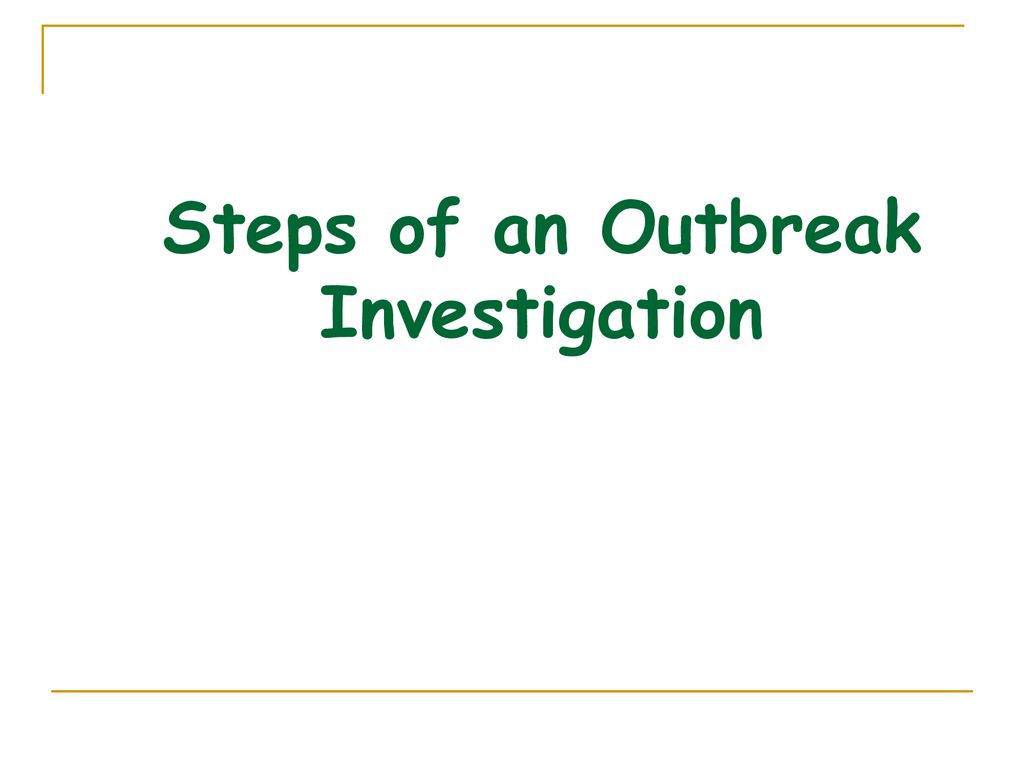 Steps of an Outbreak Investigation